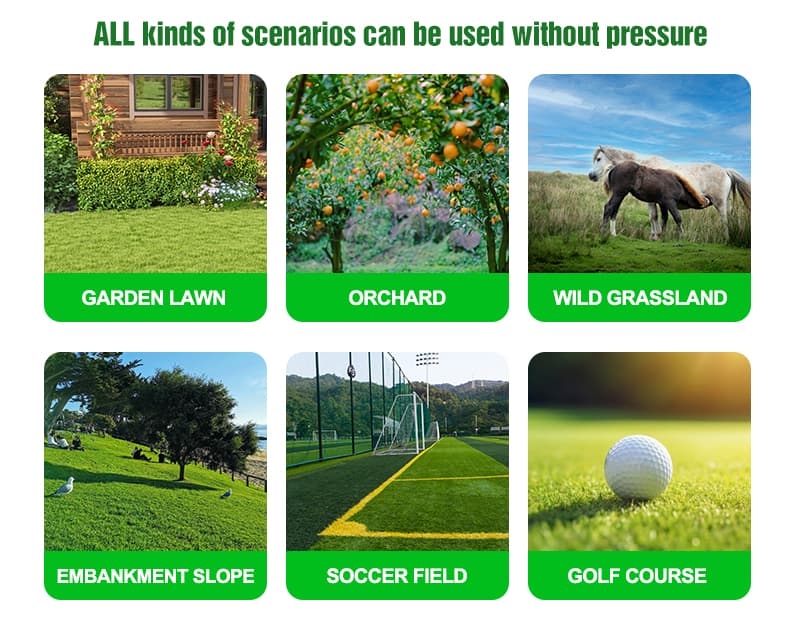 ALL kinds of scenarios can be used without pressure

GARDEN LAWN

ORCHARD

WILD GRASSLAND

EMBANKMENT SLOPE

SOCCER FIELD

GOLF COURSE